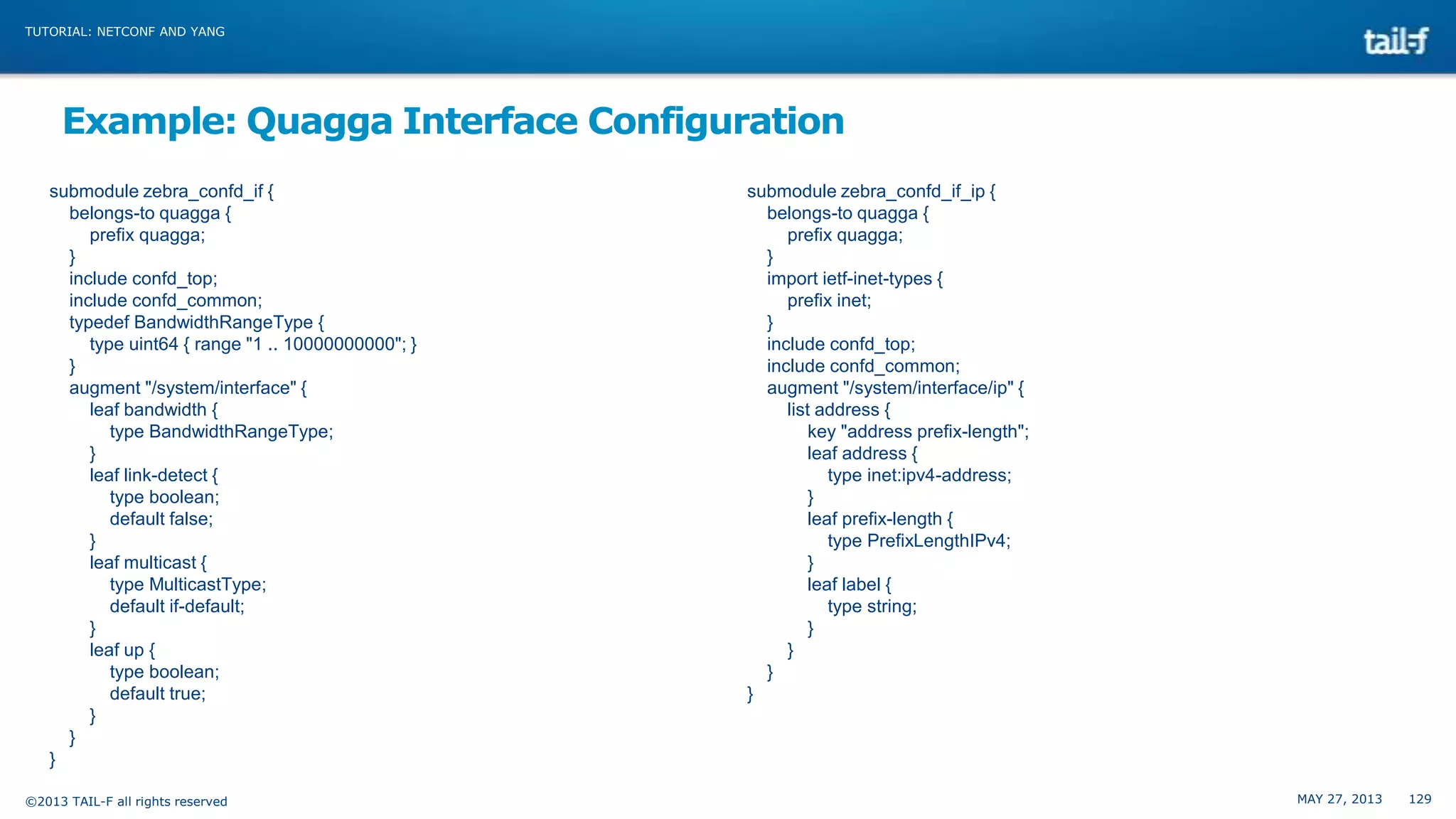 TUTORIAL: NETCONF AND YANG

tail-f

Example: Quagga Interface Configuration

submodule zebra_confd_if {
belongs-to quagga {
prefix quagga;
}
include confd_top;
include confd_common;
typedef BandwidthRangeType {
type uint64 { range "1 .. 10000000000"; }
}
augment "/system/interface" {
leaf bandwidth {
type BandwidthRangeType;
}
leaf link-detect {
type boolean;
default false;
}
leaf multicast {
type MulticastType;
default if-default;
}
leaf up {
type boolean;
default true;
}
}
}

submodule zebra_confd_if_ip {
belongs-to quagga {
prefix quagga;
}
import ietf-inet-types {
prefix inet;
}
include confd_top;
include confd_common;
augment "/system/interface/ip" {
list address {
key "address prefix-length";
leaf address {
type inet:ipv4-address;
}
leaf prefix-length {
type PrefixLengthIPv4;
}
leaf label {
type string;
}
}
}
}

©2013 TAIL-F all rights reserved

MAY 27, 2013 129